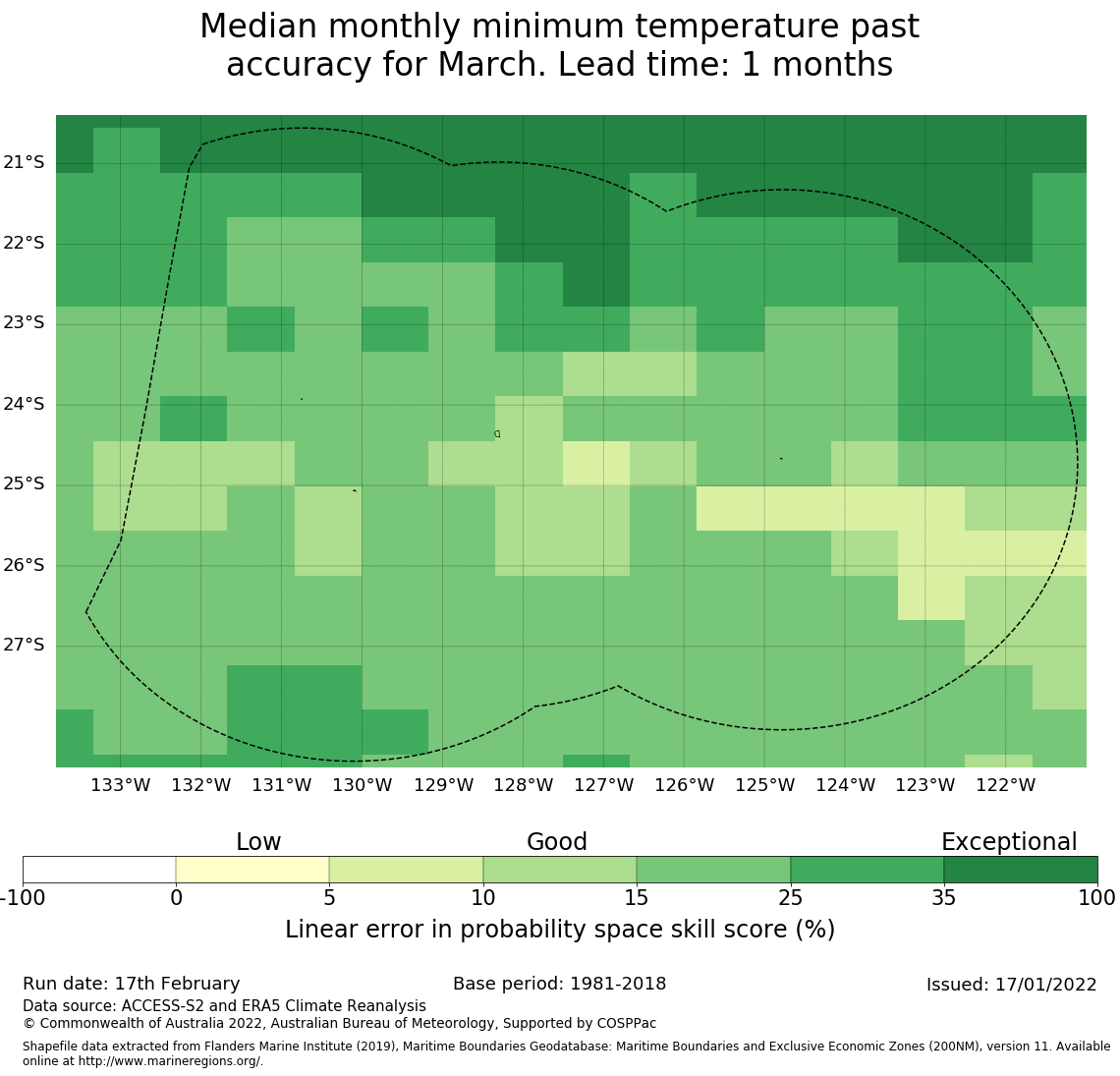 Median monthly minimum temperature past accuracy for March. Lead time: 1 months

21°S
22°S
23°S
24°S
25°S
26°S
27°S

133°W 132°W 131°W 130°W 129°W 128°W 127°W 126°W 125°W 124°W 123°W 122°W

Low
Good
Exceptional

-100 0 5 10 15 25 35 100

Linear error in probability space skill score (%)

Run date: 17th February
Base period: 1981-2018
Issued: 17/01/2022
Data source: ACCESS-S2 and ERA5 Climate Reanalysis
© Commonwealth of Australia 2022, Australian Bureau of Meteorology, Supported by COSPPac

Shapefile data extracted from Flanders Marine Institute (2019), Maritime Boundaries Geodatabase: Maritime Boundaries and Exclusive Economic Zones (200NM), version 11. Available online at http://www.marineregions.org/.